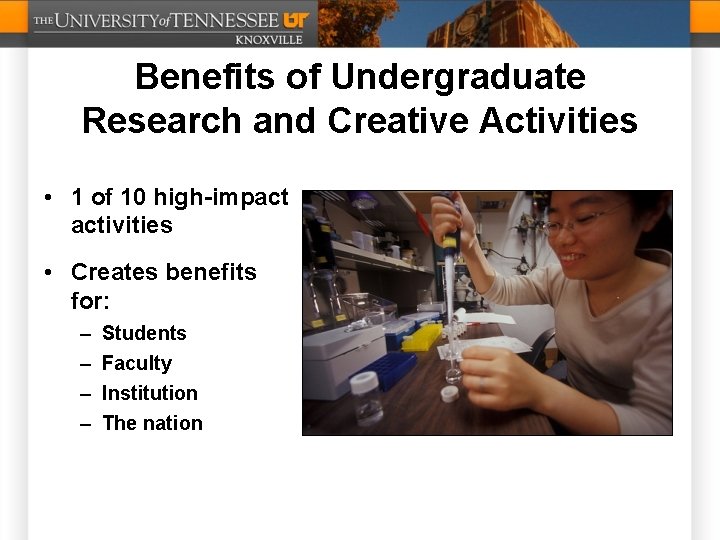 THE UNIVERSITY of TENNESSEE UT
KNOXVILLE

Benefits of Undergraduate Research and Creative Activities

• 1 of 10 high-impact activities

• Creates benefits for:
– Students
– Faculty
– Institution
– The nation